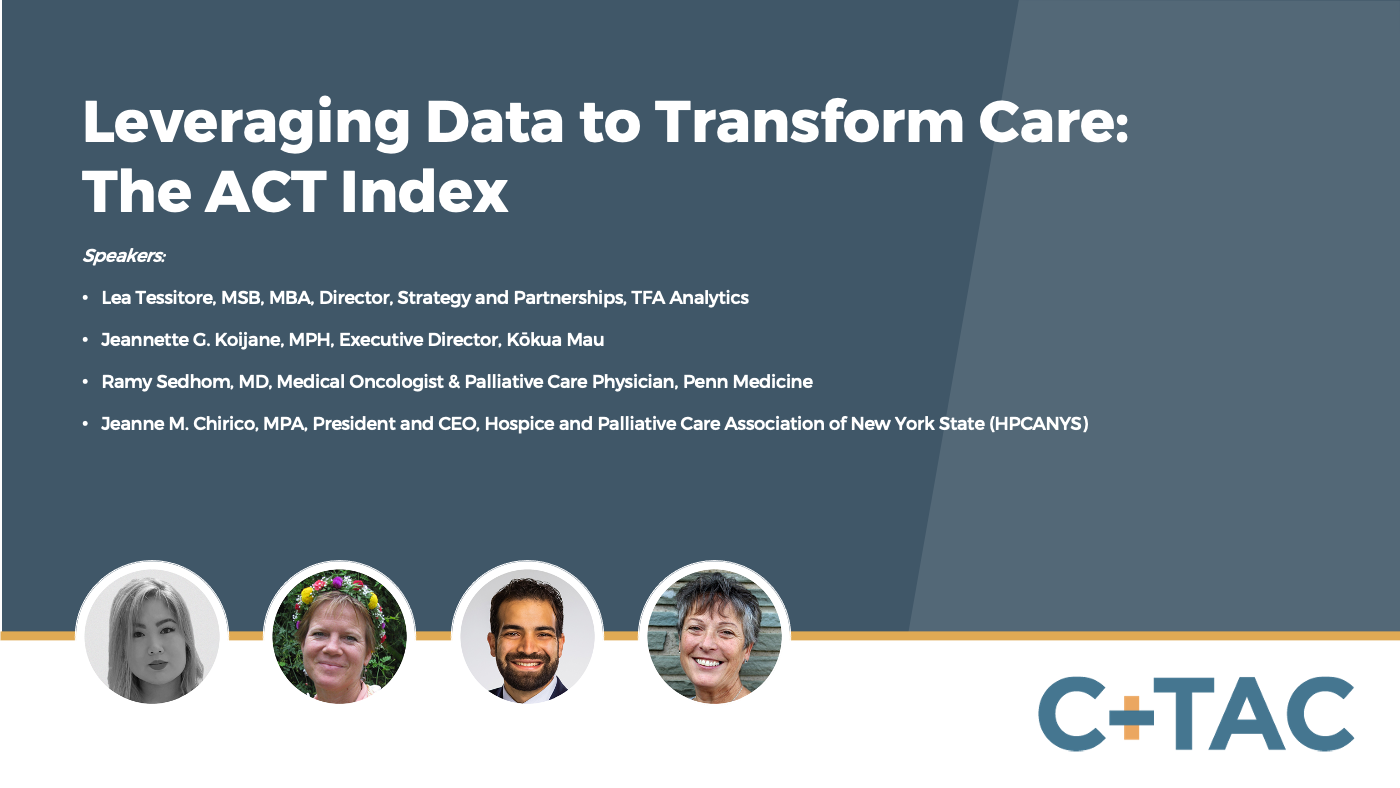 Leveraging Data to Transform Care: The ACT Index

Speakers:

• Lea Tessitore, MSB, MBA, Director, Strategy and Partnerships, TFA Analytics

• Jeannette G. Koijane, MPH, Executive Director, Kōkua Mau

• Ramy Sedhom, MD, Medical Oncologist & Palliative Care Physician, Penn Medicine

• Jeanne M. Chirico, MPA, President and CEO, Hospice and Palliative Care Association of New York State (HPCANYS)

C+TAC